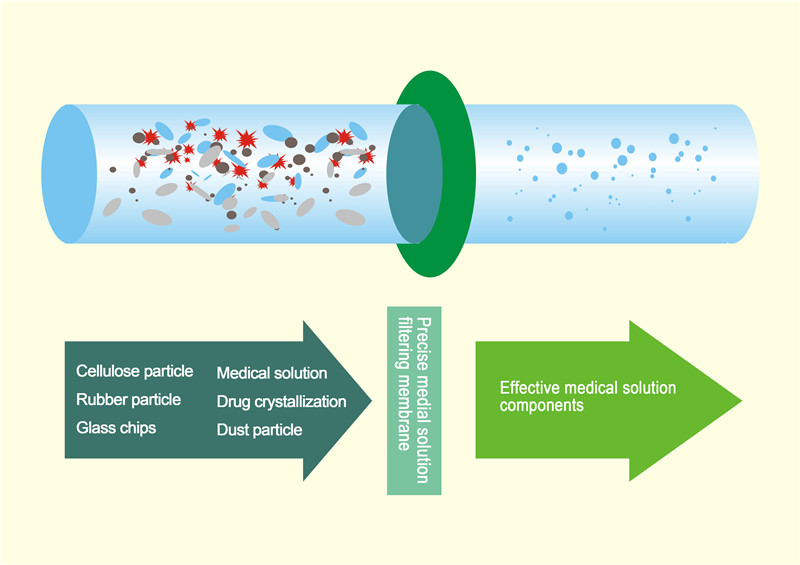 Cellulose particle
Rubber particle
Glass chips

Medical solution
Drug crystallization
Dust particle

Precise medial solution filtering membrane

Effective medical solution components